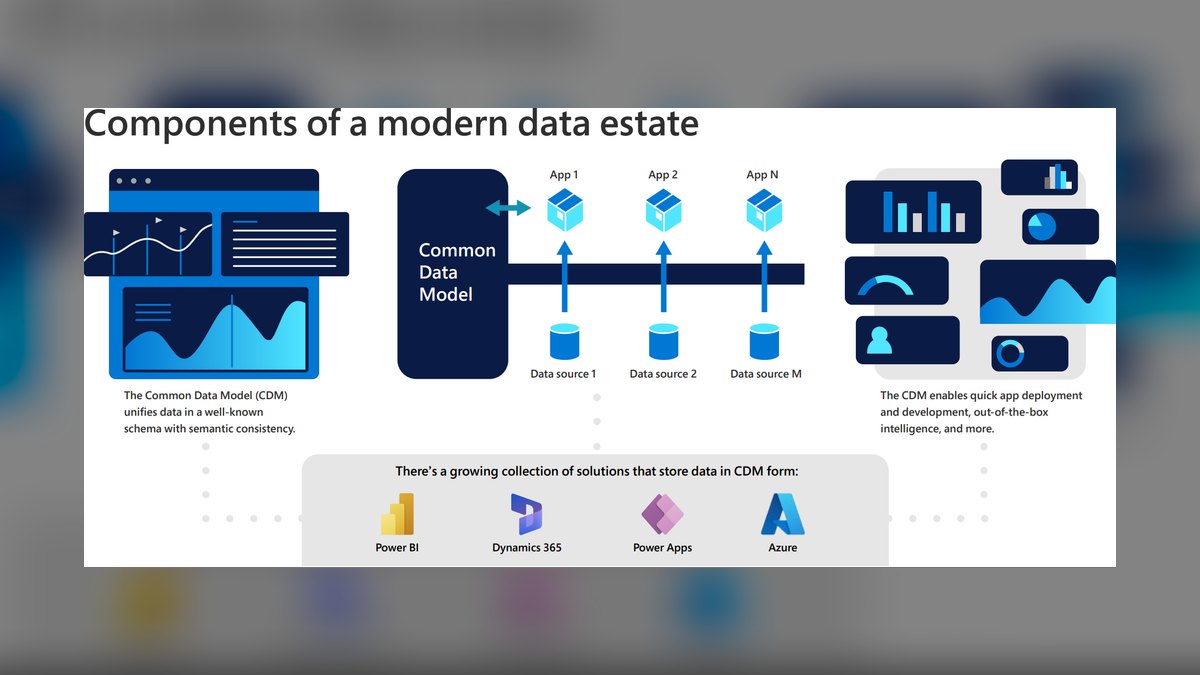 Components of a modern data estate

The Common Data Model (CDM) unifies data in a well-known schema with semantic consistency.

Common Data Model

App 1

App 2

App N

Data source 1

Data source 2

Data source M

The CDM enables quick app deployment and development, out-of-the-box intelligence, and more.

There's a growing collection of solutions that store data in CDM form:

Power BI

Dynamics 365

Power Apps

Azure